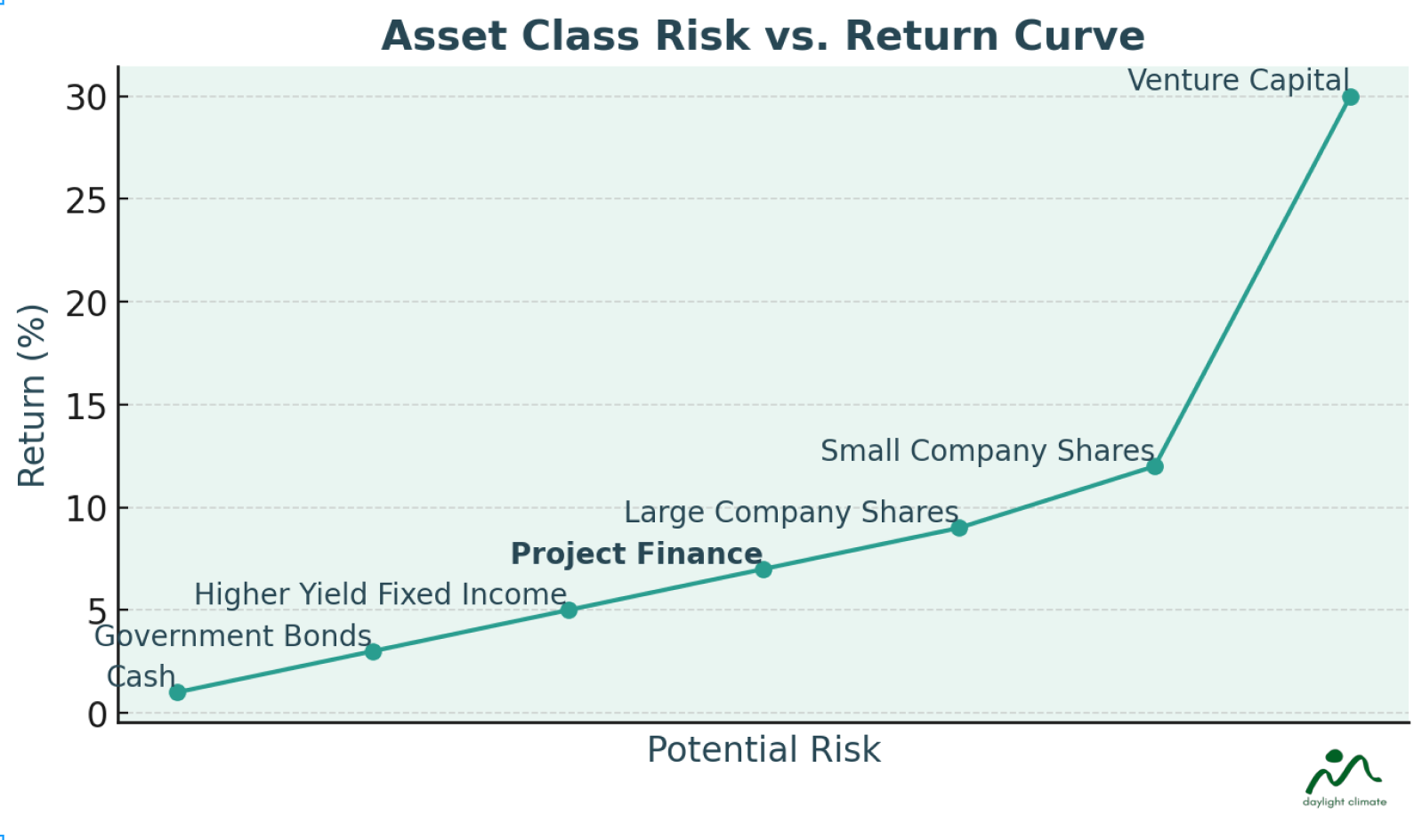 Asset Class Risk vs. Return Curve

Return (%)

30
25
20
15
10
5
0

Venture Capital
Small Company Shares
Large Company Shares
Project Finance
Higher Yield Fixed Income
Government Bonds
Cash

Potential Risk

daylight climate